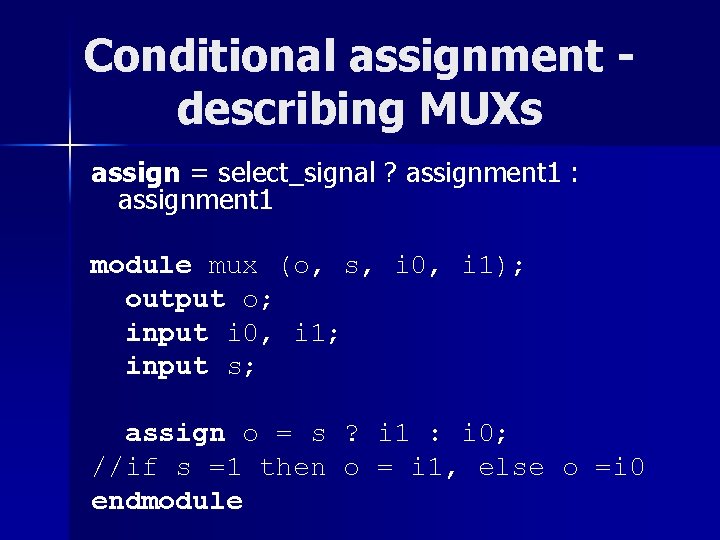 Conditional assignment - describing MUXs

assign = select_signal ? assignment1 : assignment1

module mux (o, s, i0, i1);
output o;
input i0, i1;
input s;

assign o = s ? i1 : i0;
//if s =1 then o = i1, else o =i0
endmodule